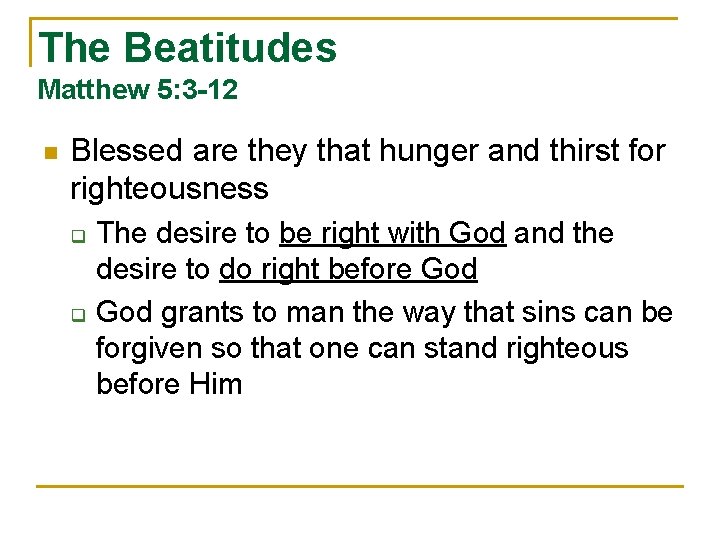 The Beatitudes
Matthew 5:3-12

Blessed are they that hunger and thirst for righteousness

The desire to be right with God and the desire to do right before God

God grants to man the way that sins can be forgiven so that one can stand righteous before Him